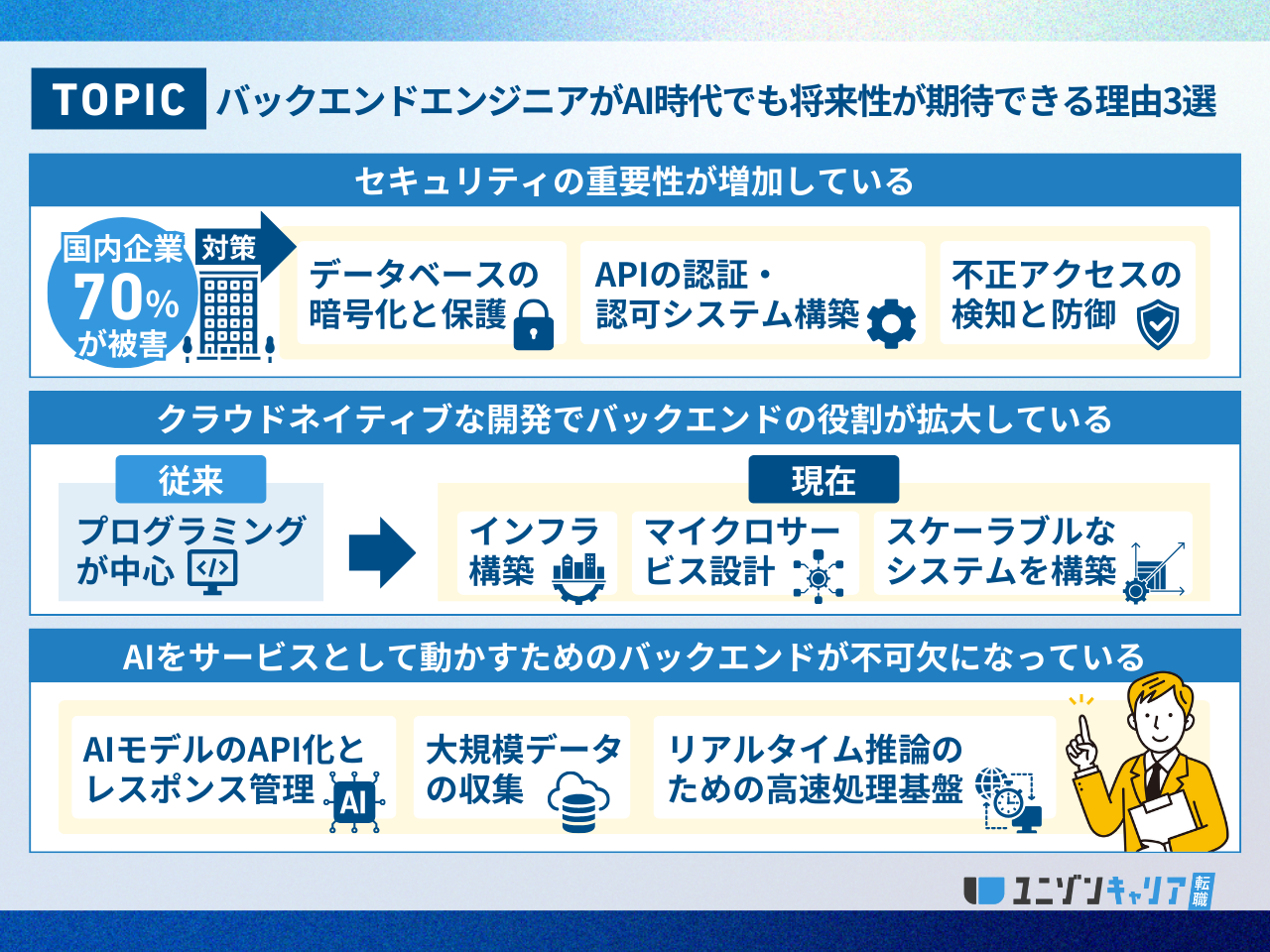 TOPIC バックエンドエンジニアがAI時代でも将来性が期待できる理由3選

セキュリティの重要性が増加している

国内企業 70% が被害

対策

データベースの暗号化と保護

APIの認証・認可システム構築

不正アクセスの検知と防御

クラウドネイティブな開発でバックエンドの役割が拡大している

従来

プログラミングが中心

現在

インフラ構築

マイクロサービス設計

スケーラブルなシステムを構築

AIをサービスとして動かすためのバックエンドが不可欠になっている

AIモデルのAPI化とレスポンス管理

AI

大規模データの収集

リアルタイム推論のための高速処理基盤

ユニゾンキャリア 転職